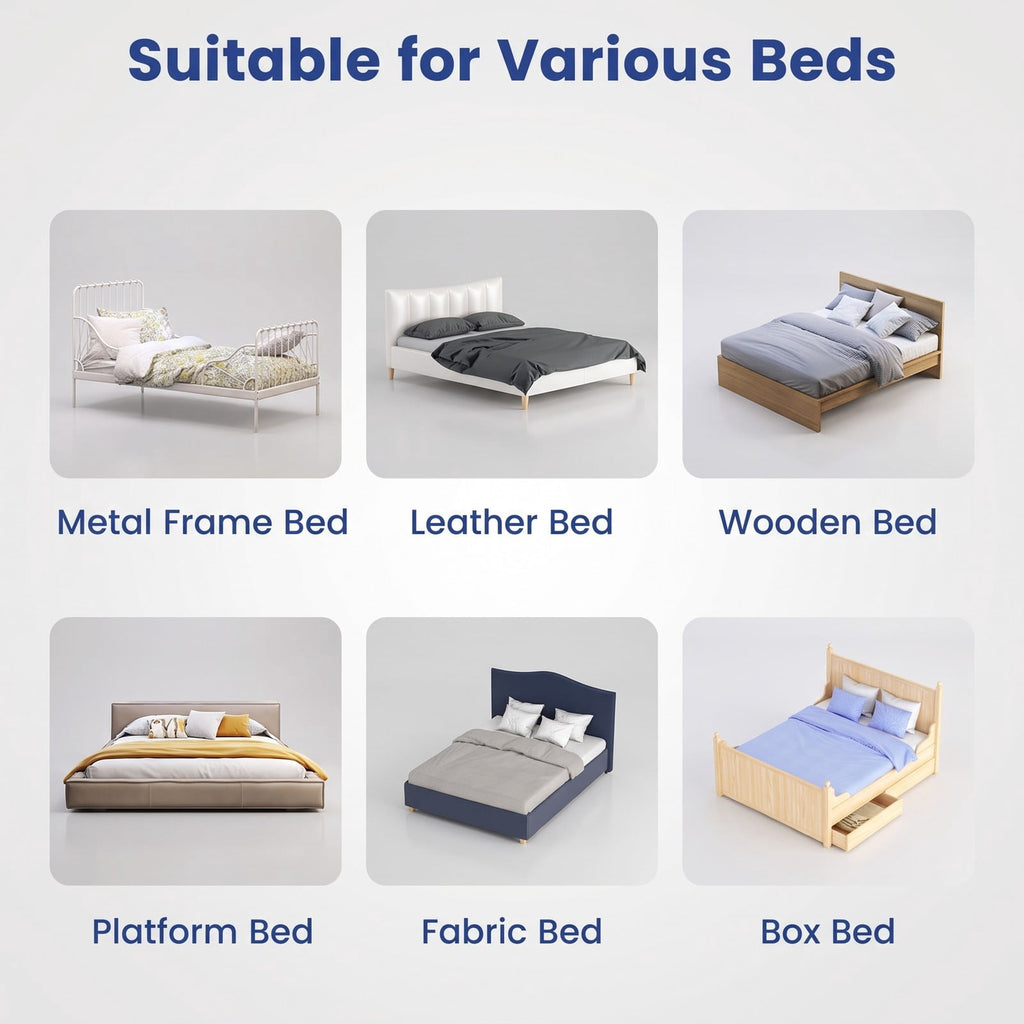 Suitable for Various Beds

Metal Frame Bed

Leather Bed

Wooden Bed

Platform Bed

Fabric Bed

Box Bed